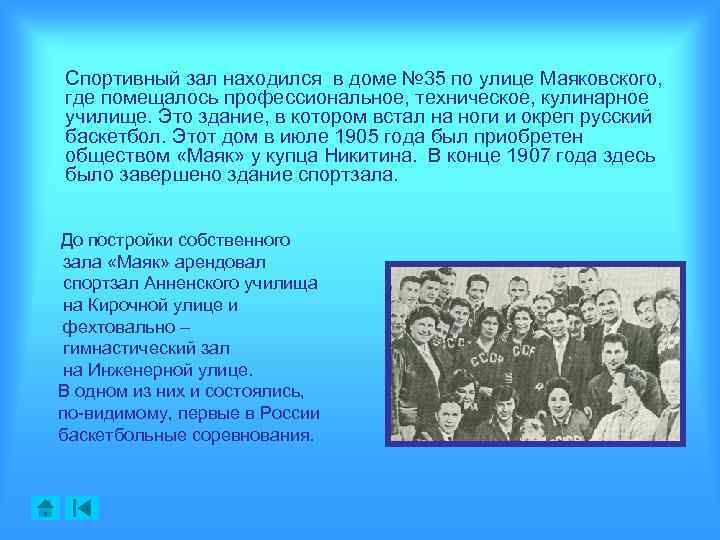 Спортивный зал находился в доме №35 по улице Маяковского, где помещалось профессиональное, техническое, кулинарное училище. Это здание, в котором встал на ноги и окреп русский баскетбол. Этот дом в июле 1905 года был приобретен обществом «Маяк» у купца Никитина. В конце 1907 года здесь было завершено здание спортзала.

До постройки собственного зала «Маяк» арендовал спортзал Анненского училища на Кирочной улице и фехтовально – гимнастический зал на Инженерной улице.
В одном из них и состоялись, по-видимому, первые в России баскетбольные соревнования.

СССР СССР СССР